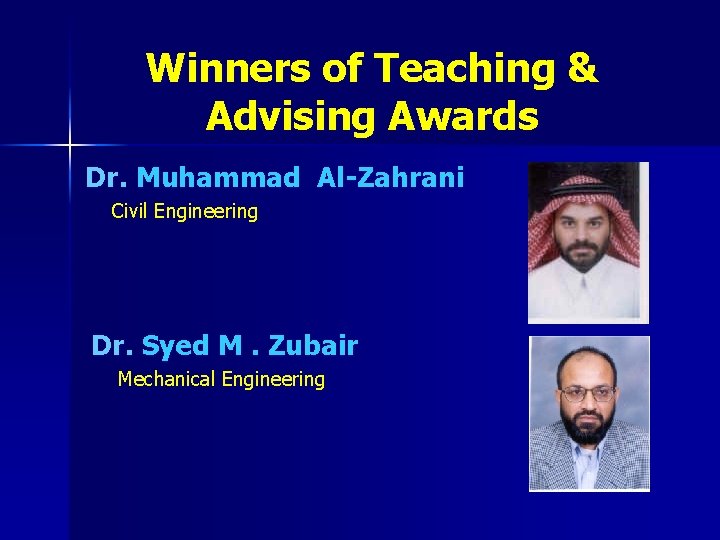 Winners of Teaching & Advising Awards

Dr. Muhammad Al-Zahrani

Civil Engineering

Dr. Syed M . Zubair

Mechanical Engineering